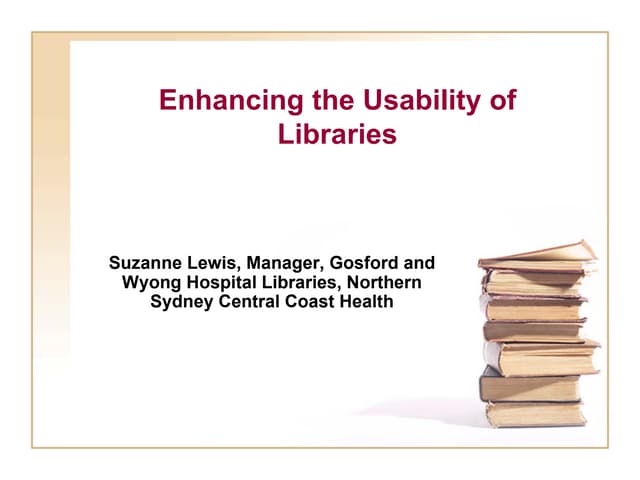 Enhancing the Usability of Libraries

Suzanne Lewis, Manager, Gosford and Wyong Hospital Libraries, Northern Sydney Central Coast Health